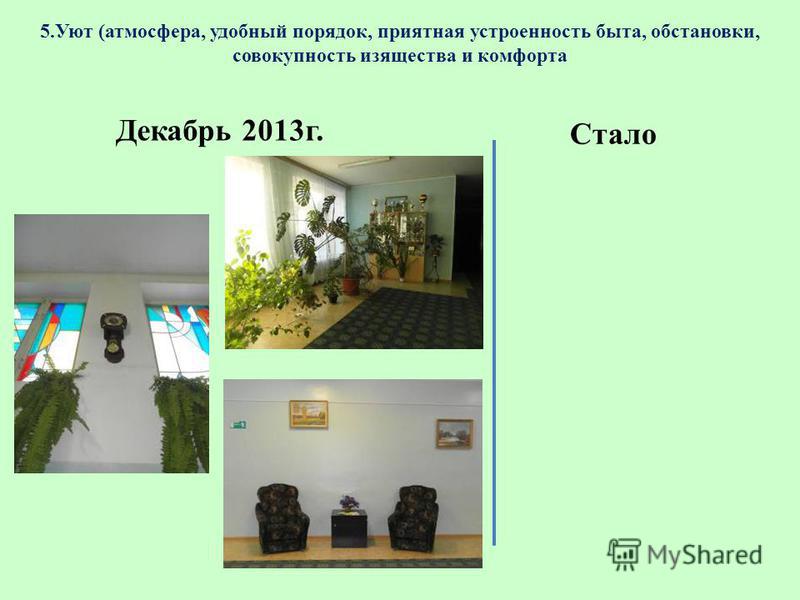 5.Уют (атмосфера, удобный порядок, приятная устроенность быта, обстановки, совокупность изящества и комфорта

Декабрь 2013г.

Стало

MyShared